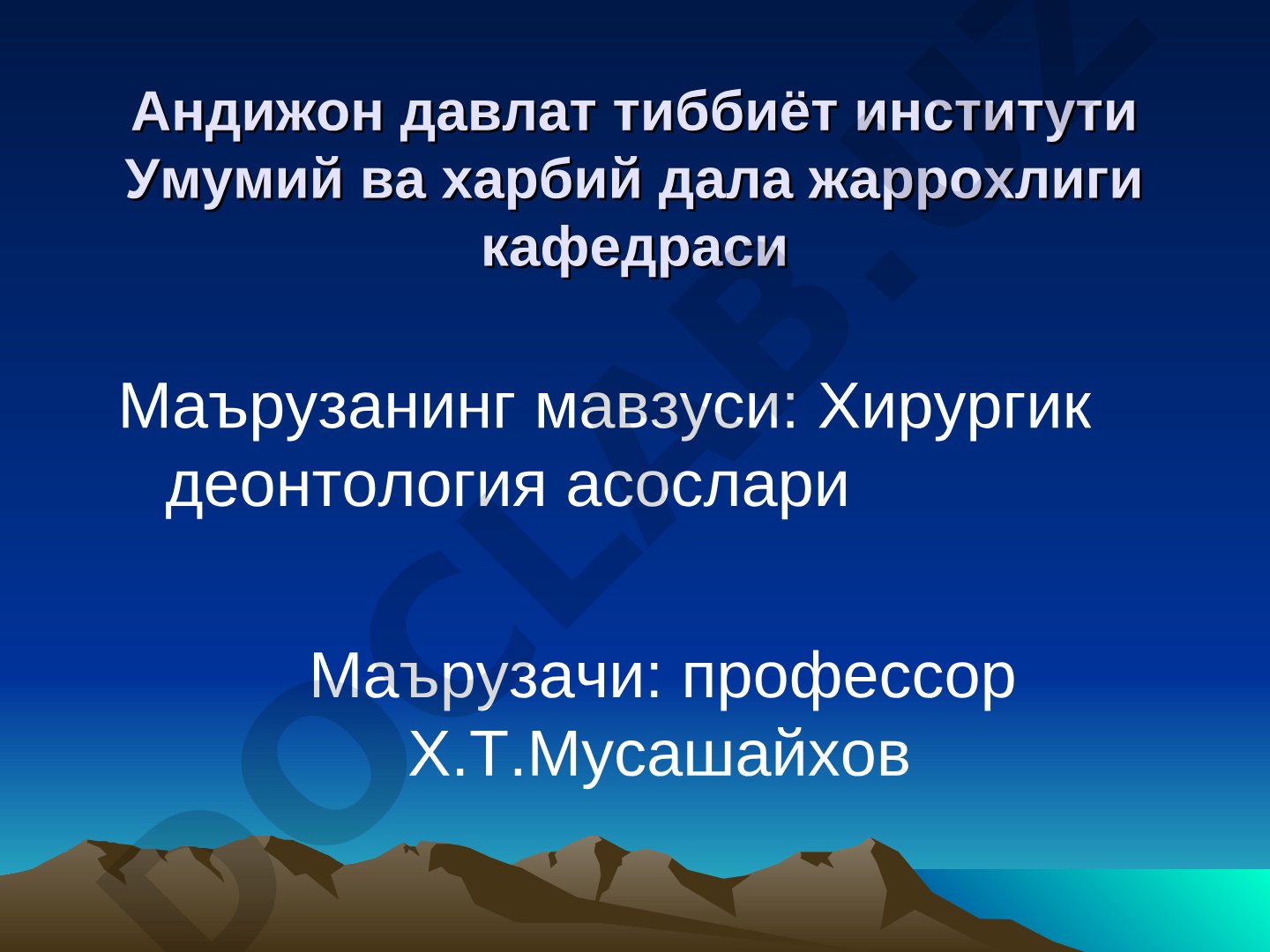 Андижон давлат тиббиёт институти Умумий ва харбий дала жаррохлиги кафедраси

Маърузанинг мавзуси: Хирургик деонтология асослари

Маърузачи: профессор Х.Т.Мусашайхов

DOCLAB.UZ